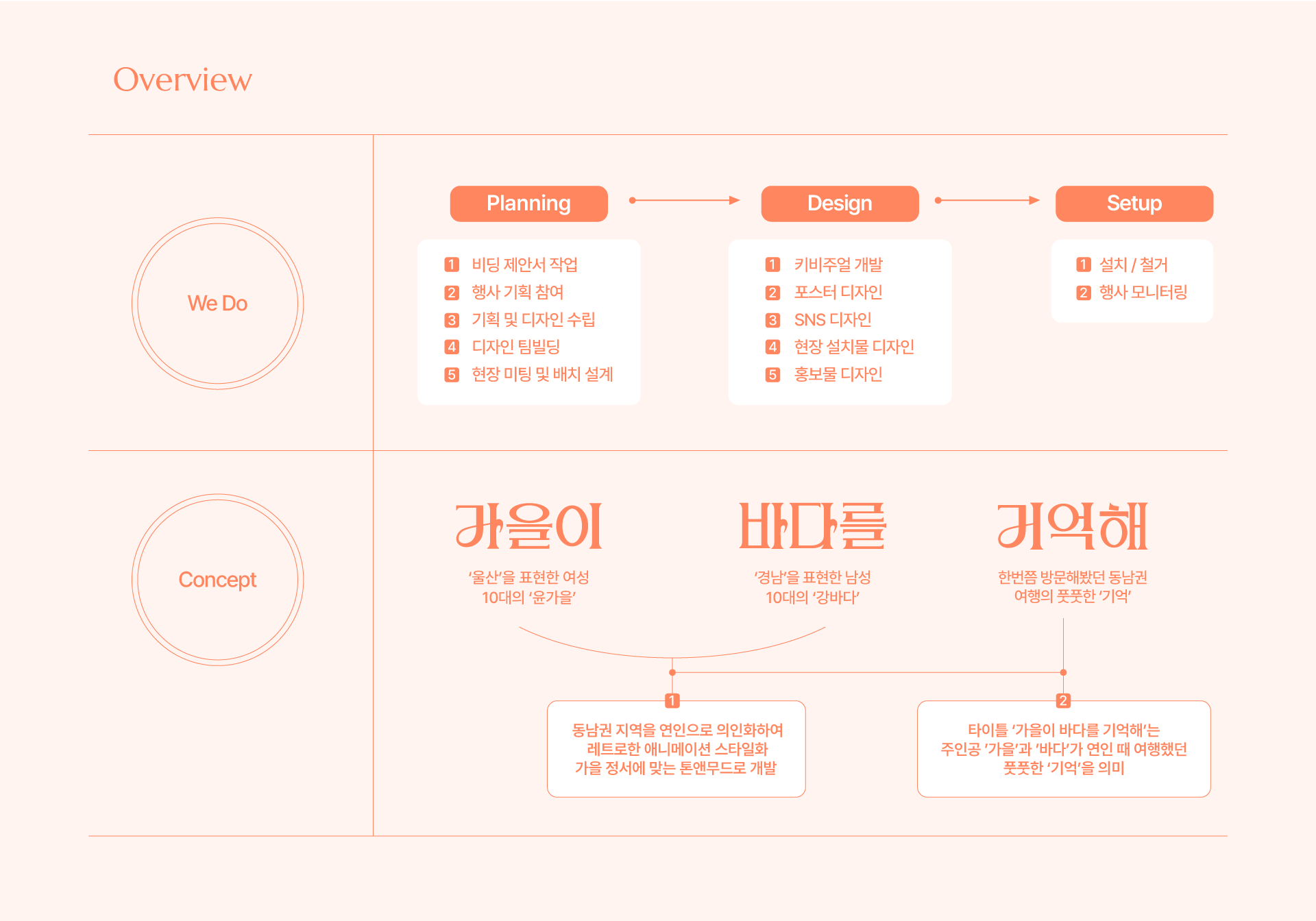 Overview

We Do

Planning

1 비딩 제안서 작업
2 행사 기획 참여
3 기획 및 디자인 수립
4 디자인 팀빌딩
5 현장 미팅 및 배치 설계

Design

1 키비주얼 개발
2 포스터 디자인
3 SNS 디자인
4 현장 설치물 디자인
5 홍보물 디자인

Setup

1 설치 / 철거
2 행사 모니터링

Concept

가을이

'울산'을 표현한 여성 10대의 '윤가을'

바다를

'경남'을 표현한 남성 10대의 '강바다'

기억해

한번쯤 방문해봤던 동남권 여행의 풋풋한 '기억'

1
동남권 지역을 연인으로 의인화하여 레트로한 애니메이션 스타일화 가을 정서에 맞는 톤앤무드로 개발

2
타이틀 '가을이 바다를 기억해'는 주인공 '가을'과 '바다'가 연인 때 여행했던 풋풋한 '기억'을 의미